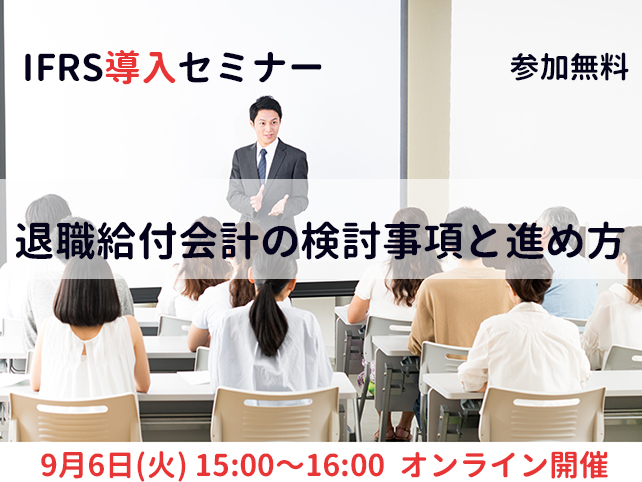 IFRS導入セミナー

参加無料

退職給付会計の検討事項と進め方

9月6日(火) 15:00～16:00 オンライン開催